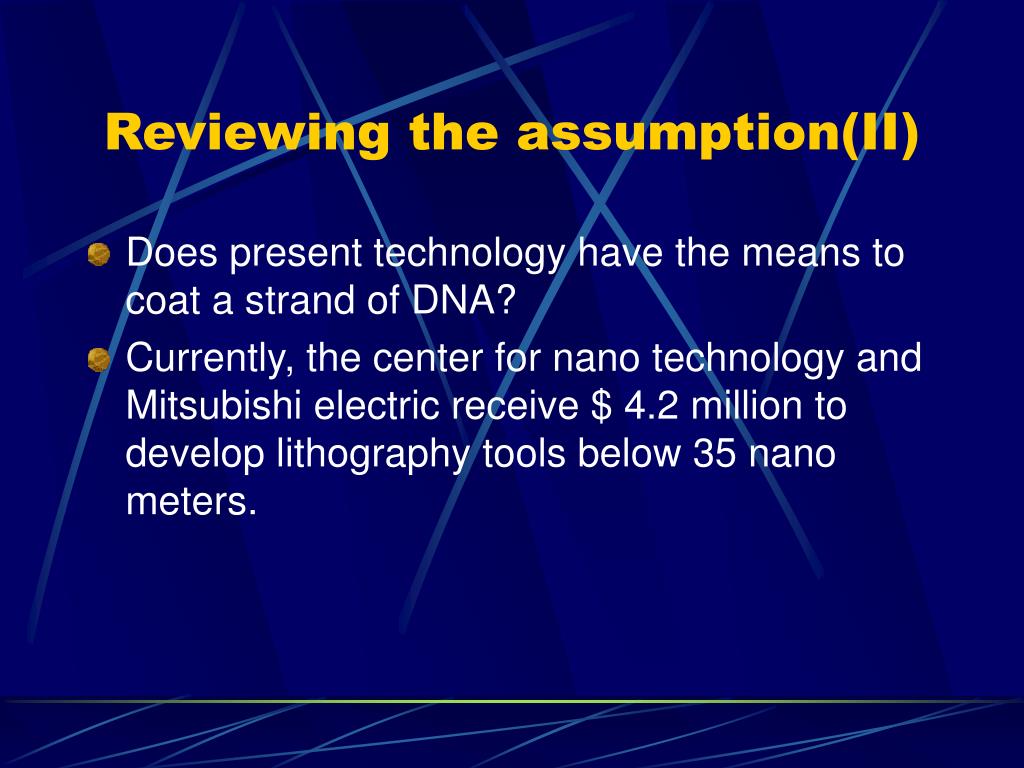 Reviewing the assumption(II)

Does present technology have the means to coat a strand of DNA?

Currently, the center for nano technology and Mitsubishi electric receive \$ 4.2 million to develop lithography tools below 35 nano meters.